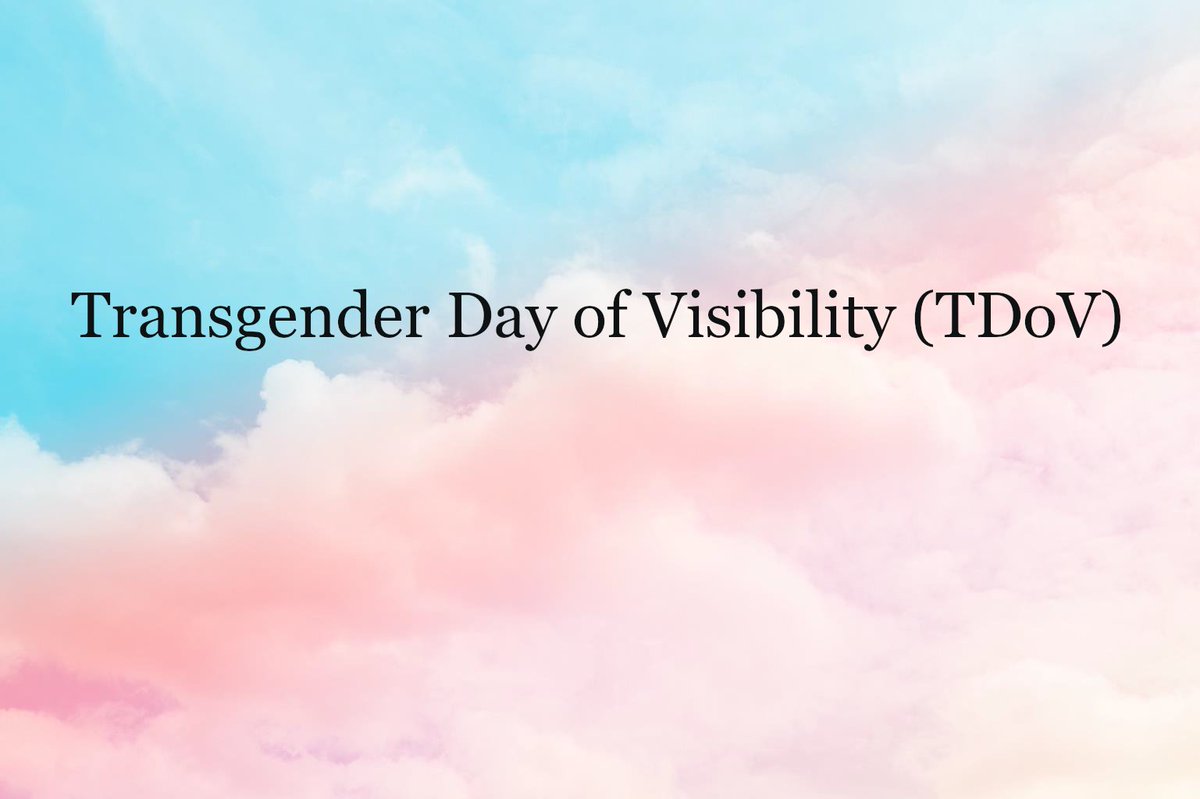 Transgender Day of Visibility (TDoV)